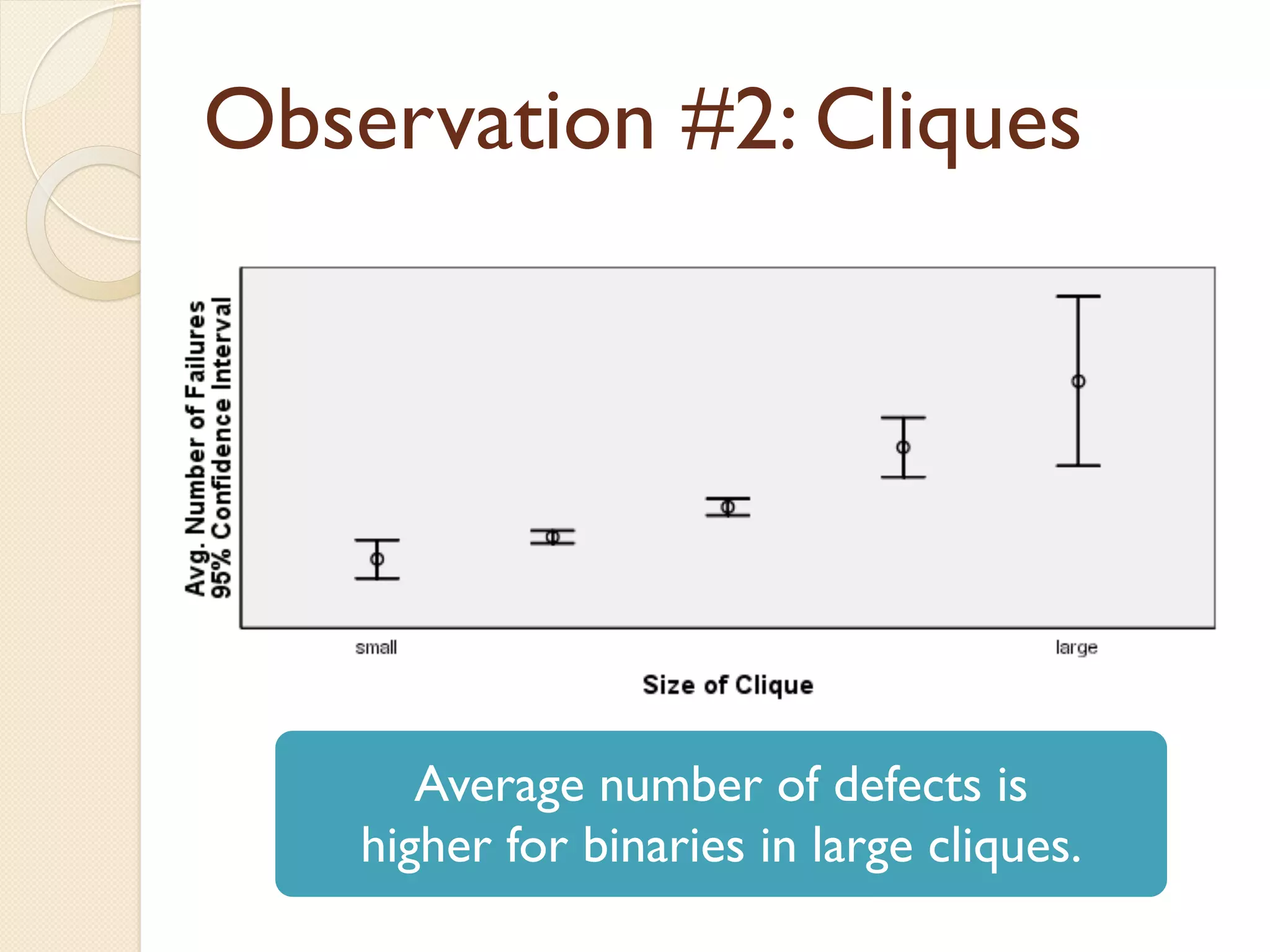 Observation #2: Cliques

Avg. Number of Failures
95% Confidence Interval

small

large

Size of Clique

Average number of defects is higher for binaries in large cliques.